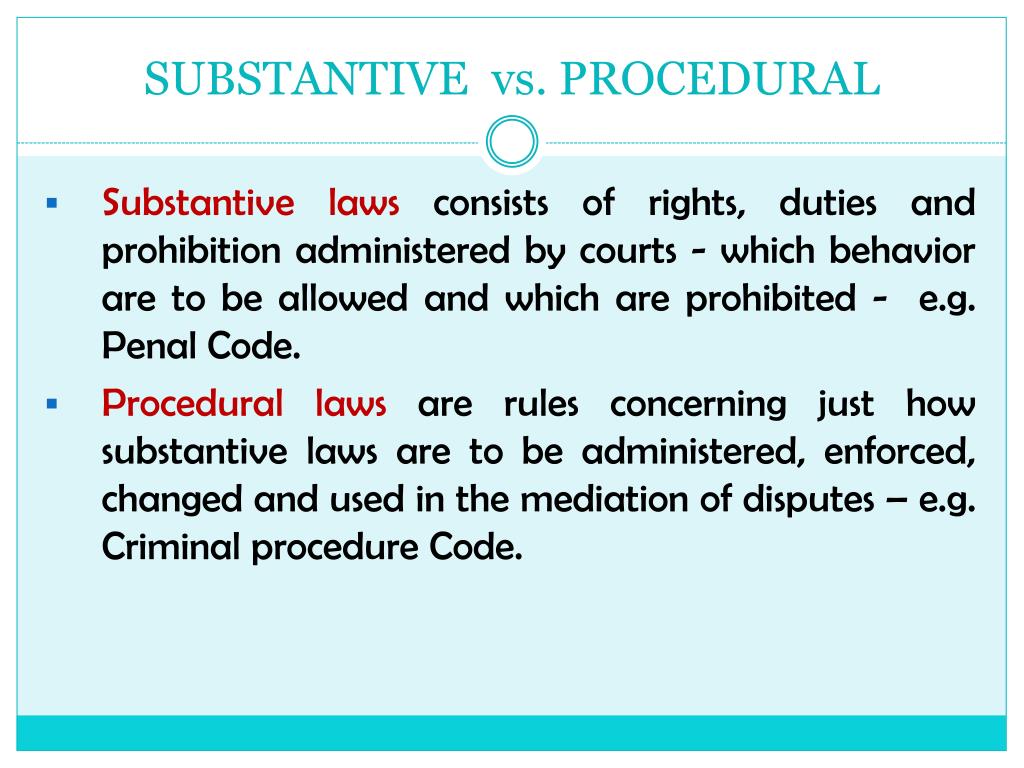 SUBSTANTIVE vs. PROCEDURAL

▪ Substantive laws consists of rights, duties and prohibition administered by courts - which behavior are to be allowed and which are prohibited - e.g. Penal Code.

▪ Procedural laws are rules concerning just how substantive laws are to be administered, enforced, changed and used in the mediation of disputes – e.g. Criminal procedure Code.